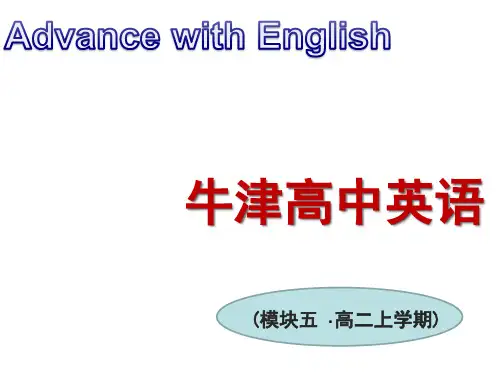 Advance with English

牛津高中英语

（模块五 ·高二上学期）